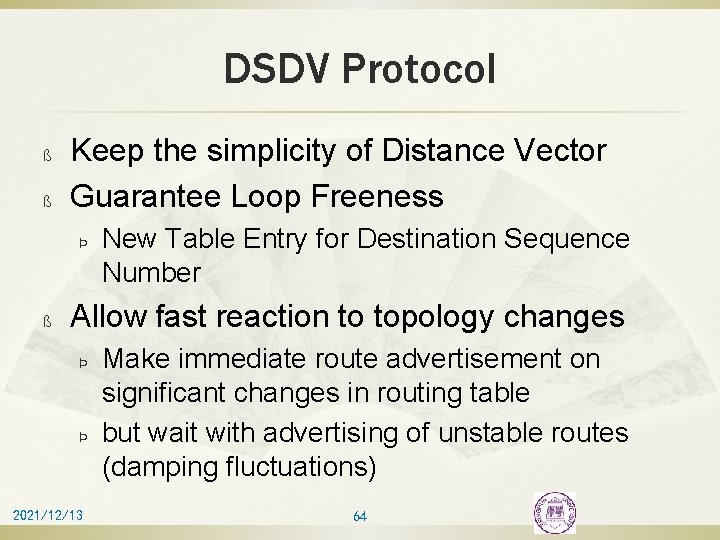 DSDV Protocol

ß Keep the simplicity of Distance Vector

ß Guarantee Loop Freeness

Þ New Table Entry for Destination Sequence Number

ß Allow fast reaction to topology changes

Þ Make immediate route advertisement on significant changes in routing table

Þ but wait with advertising of unstable routes (damping fluctuations)

2021/12/13

64